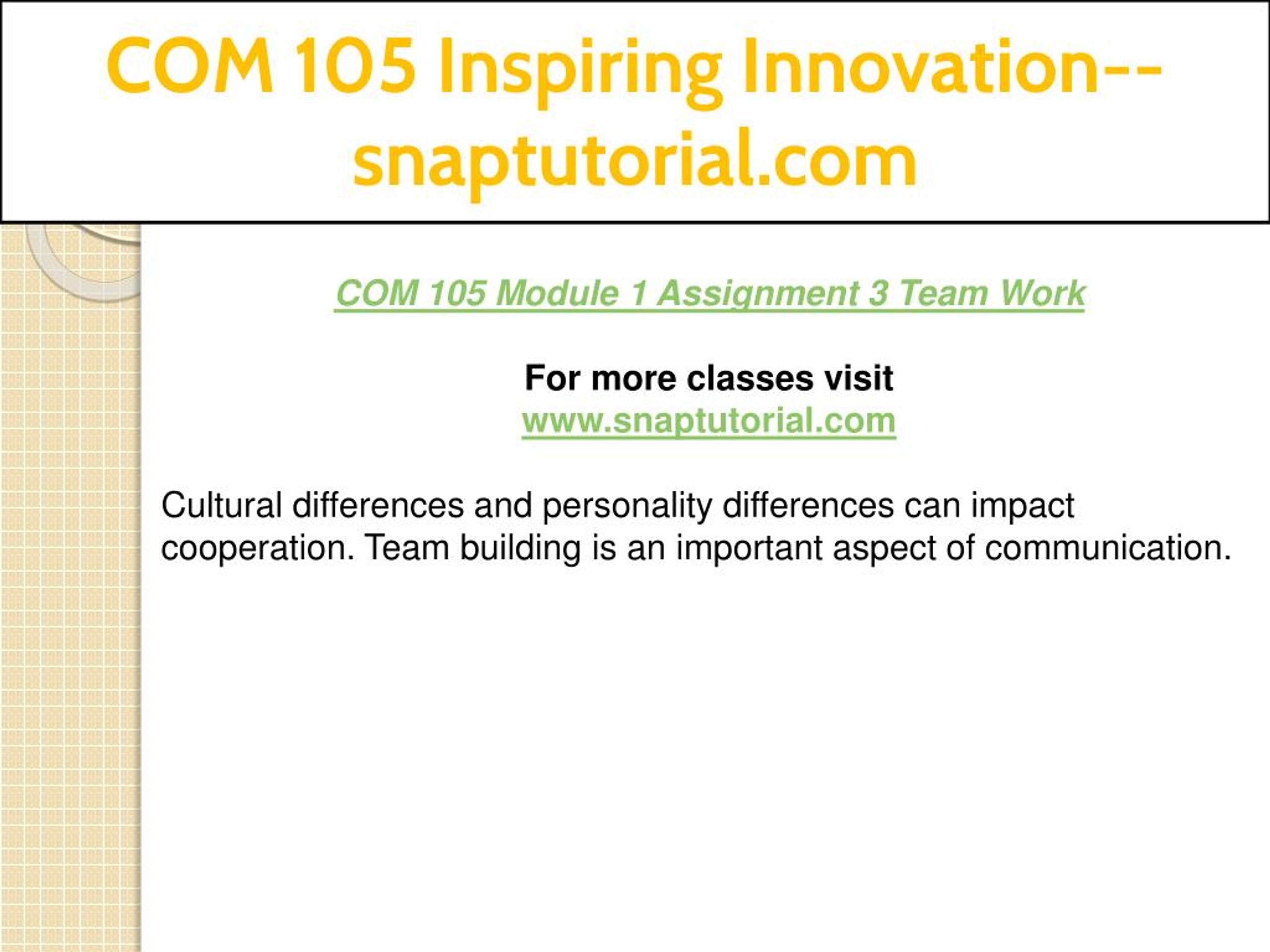 COM 105 Inspiring Innovation--snaptutorial.com

COM 105 Module 1 Assignment 3 Team Work

For more classes visit
www.snaptutorial.com

Cultural differences and personality differences can impact cooperation. Team building is an important aspect of communication.